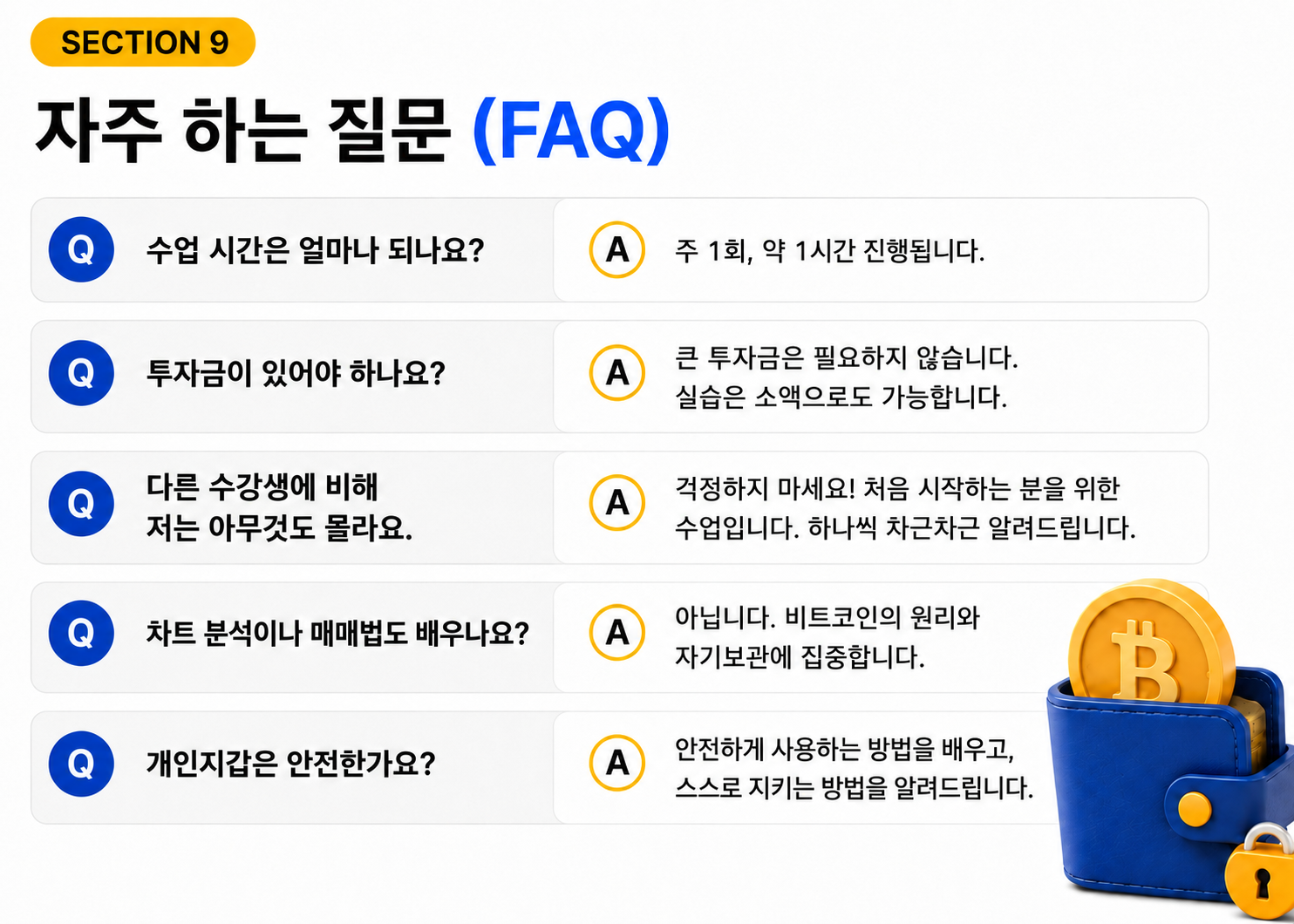 SECTION 9

자주 하는 질문 (FAQ)

Q 수업 시간은 얼마나 되나요?

A 주 1회, 약 1시간 진행됩니다.

Q 투자금이 있어야 하나요?

A 큰 투자금은 필요하지 않습니다. 실습은 소액으로도 가능합니다.

Q 다른 수강생에 비해 저는 아무것도 몰라요.

A 걱정하지 마세요! 처음 시작하는 분을 위한 수업입니다. 하나씩 차근차근 알려드립니다.

Q 차트 분석이나 매매법도 배우나요?

A 아닙니다. 비트코인의 원리와 자기보관에 집중합니다.

Q 개인지갑은 안전한가요?

A 안전하게 사용하는 방법을 배우고, 스스로 지키는 방법을 알려드립니다.